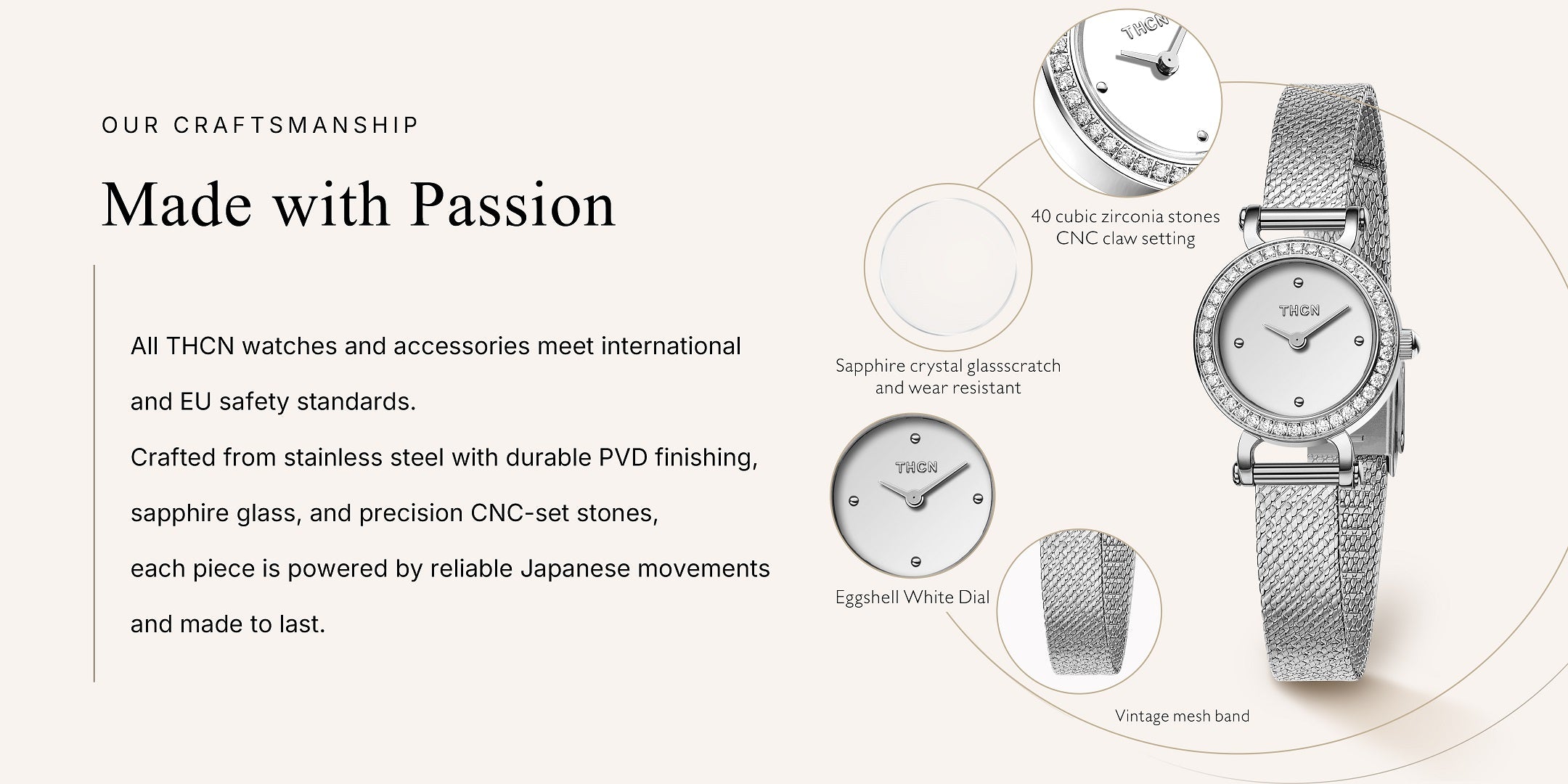 OUR CRAFTSMANSHIP

Made with Passion

All THCN watches and accessories meet international and EU safety standards.
Crafted from stainless steel with durable PVD finishing, sapphire glass, and precision CNC-set stones, each piece is powered by reliable Japanese movements and made to last.

THCN

40 cubic zirconia stones
CNC claw setting

Sapphire crystal glassscratch
and wear resistant

THCN

THCN

Eggshell White Dial

Vintage mesh band